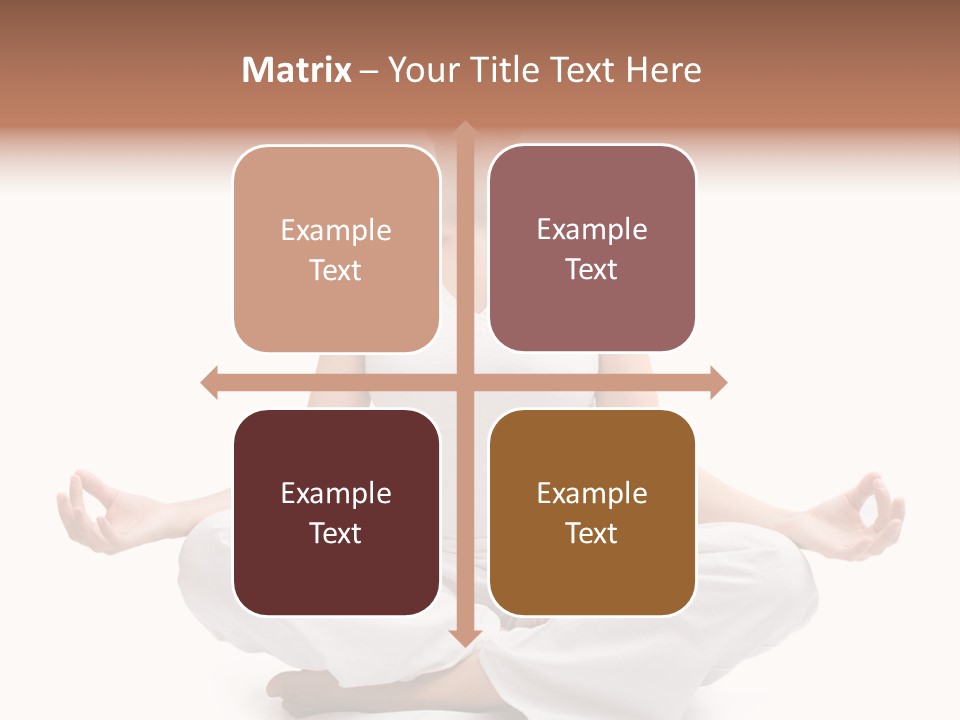 Matrix – Your Title Text Here

Example Text

Example Text

Example Text

Example Text